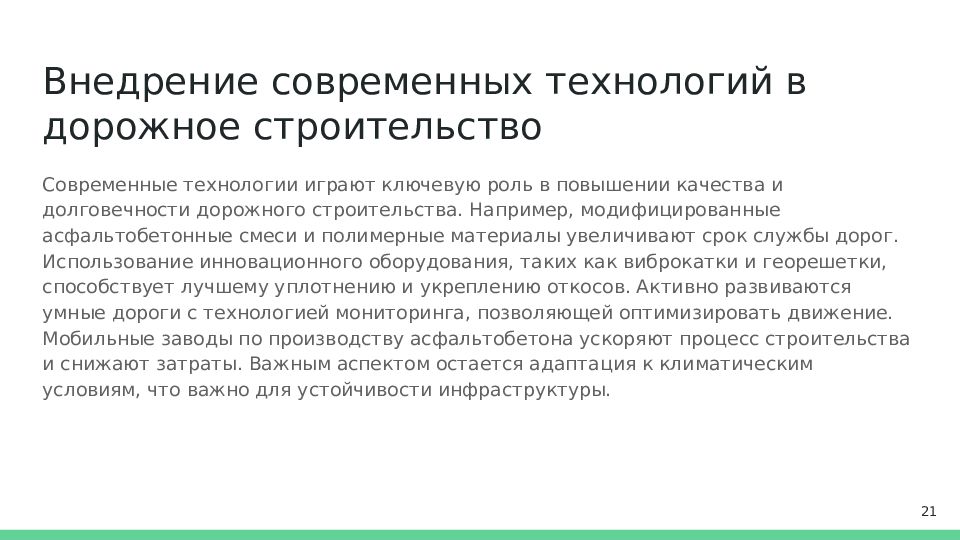 Внедрение современных технологий в дорожное строительство

Современные технологии играют ключевую роль в повышении качества и долговечности дорожного строительства. Например, модифицированные асфальтобетонные смеси и полимерные материалы увеличивают срок службы дорог. Использование инновационного оборудования, таких как виброкатки и георешетки, способствует лучшему уплотнению и укреплению откосов. Активно развиваются умные дороги с технологией мониторинга, позволяющей оптимизировать движение. Мобильные заводы по производству асфальтобетона ускоряют процесс строительства и снижают затраты. Важным аспектом остается адаптация к климатическим условиям, что важно для устойчивости инфраструктуры.

21